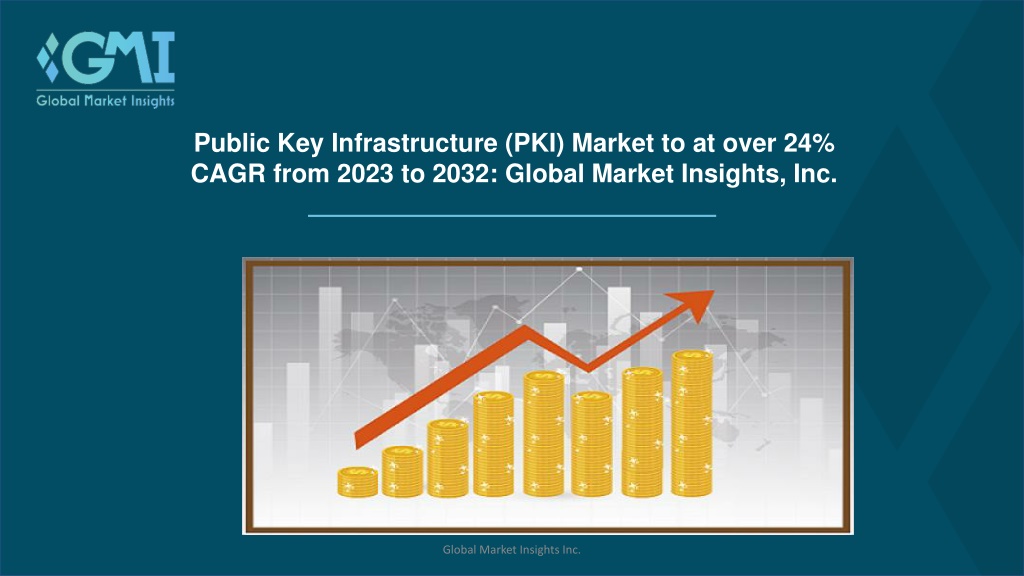 GMI
Global Market Insights

Public Key Infrastructure (PKI) Market to at over 24% CAGR from 2023 to 2032: Global Market Insights, Inc.

Global Market Insights Inc.